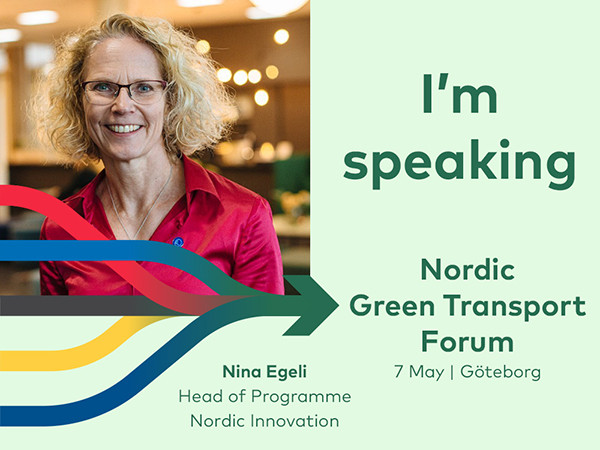 I'm speaking

Nordic Green Transport Forum
7 May | Göteborg

Nina Egeli
Head of Programme
Nordic Innovation